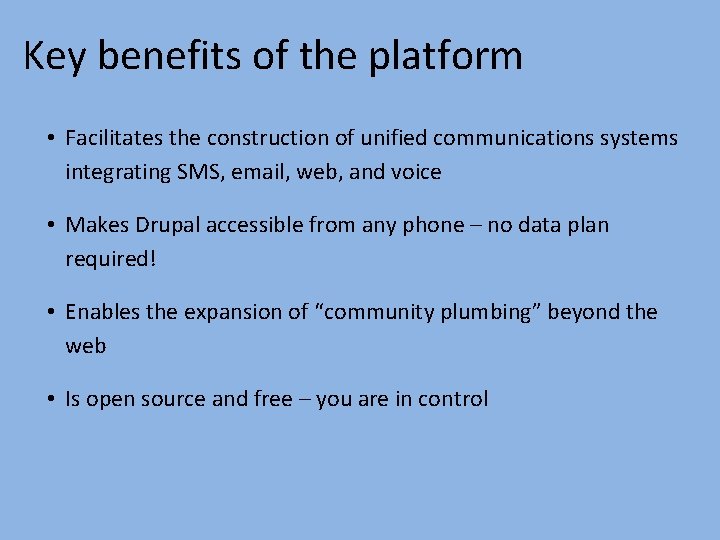 Key benefits of the platform

• Facilitates the construction of unified communications systems integrating SMS, email, web, and voice

• Makes Drupal accessible from any phone – no data plan required!

• Enables the expansion of “community plumbing” beyond the web

• Is open source and free – you are in control